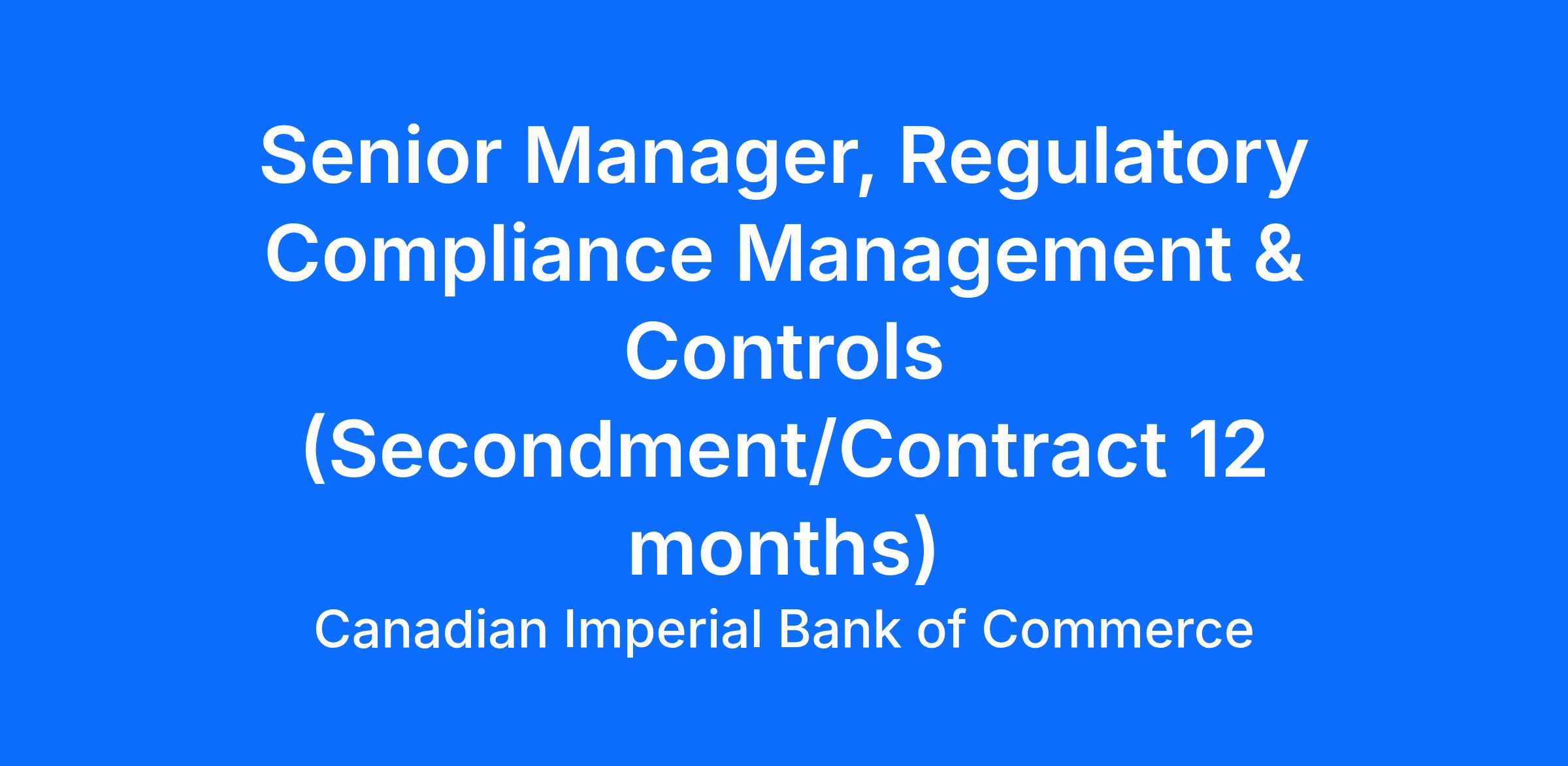 Senior Manager, Regulatory Compliance Management & Controls (Secondment/Contract 12 months)

Canadian Imperial Bank of Commerce